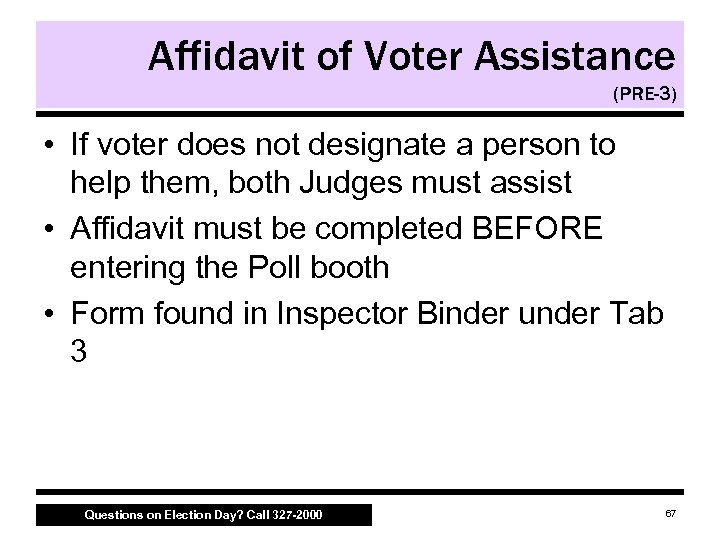 Affidavit of Voter Assistance
(PRE-3)

• If voter does not designate a person to help them, both Judges must assist
• Affidavit must be completed BEFORE entering the Poll booth
• Form found in Inspector Binder under Tab 3

Questions on Election Day? Call 327-2000

67